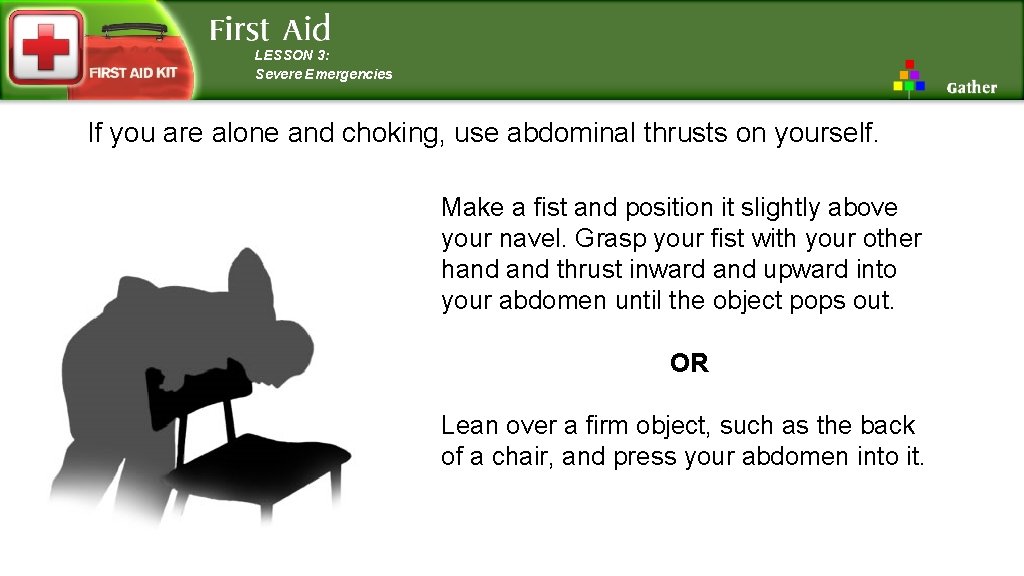 FIRST AID KIT

First Aid
LESSON 3:
Severe Emergencies

Gather

If you are alone and choking, use abdominal thrusts on yourself.

Make a fist and position it slightly above your navel. Grasp your fist with your other hand and thrust inward and upward into your abdomen until the object pops out.

OR

Lean over a firm object, such as the back of a chair, and press your abdomen into it.